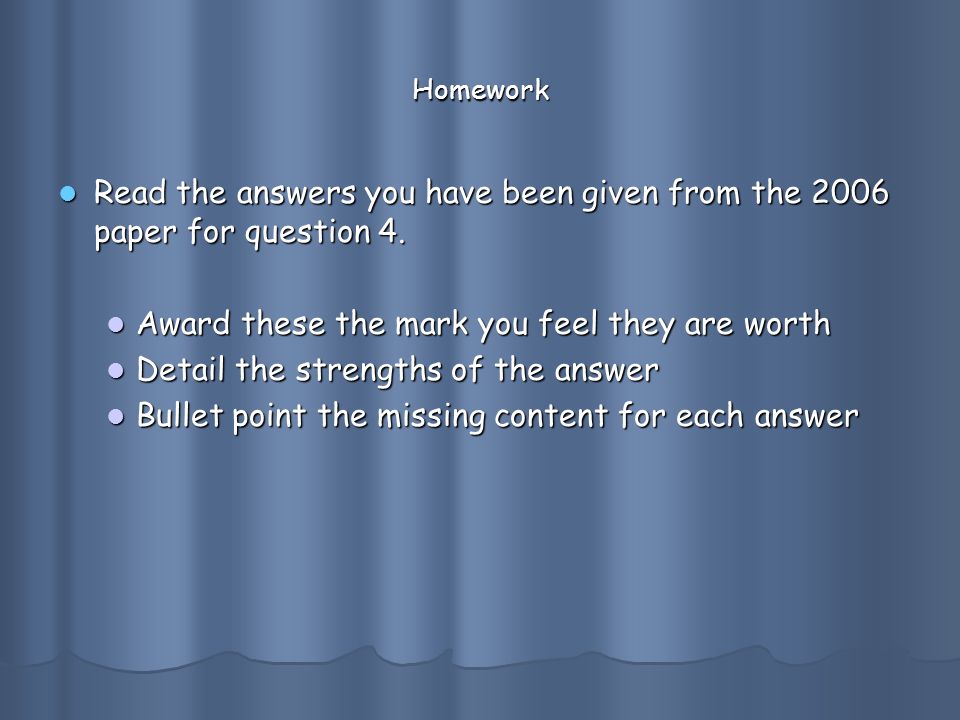 Homework

- Read the answers you have been given from the 2006 paper for question 4.

  - Award these the mark you feel they are worth
  - Detail the strengths of the answer
  - Bullet point the missing content for each answer